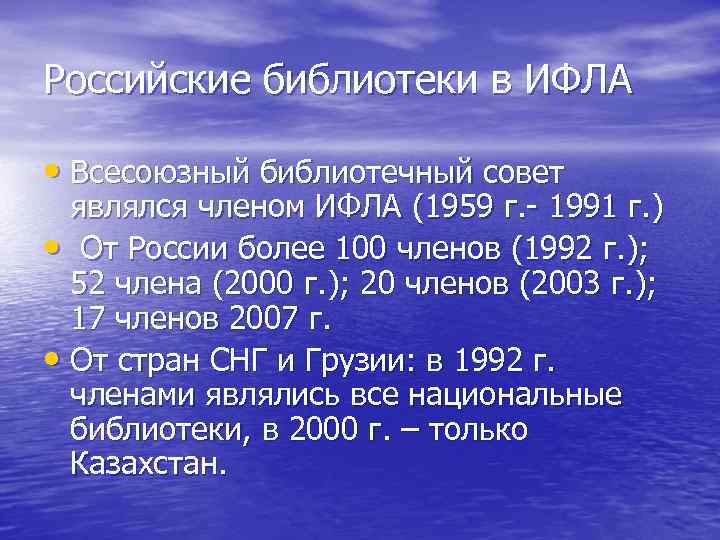 Российские библиотеки в ИФЛА

• Всесоюзный библиотечный совет являлся членом ИФЛА (1959 г.- 1991 г.)
• От России более 100 членов (1992 г.); 52 члена (2000 г.); 20 членов (2003 г.); 17 членов 2007 г.
• От стран СНГ и Грузии: в 1992 г. членами являлись все национальные библиотеки, в 2000 г. – только Казахстан.